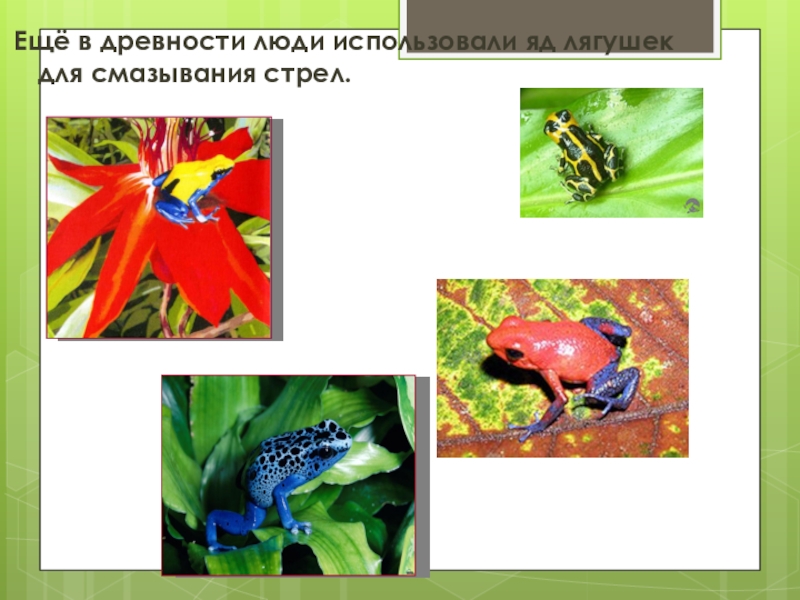 Ещё в древности люди использовали яд лягушек для смазывания стрел.